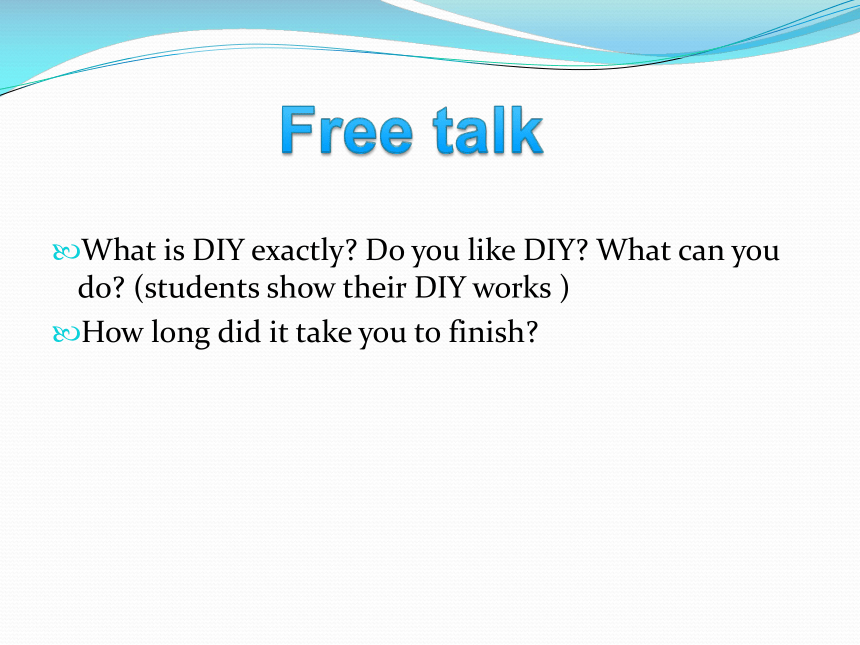 Free talk

What is DIY exactly? Do you like DIY? What can you do? (students show their DIY works )

How long did it take you to finish?